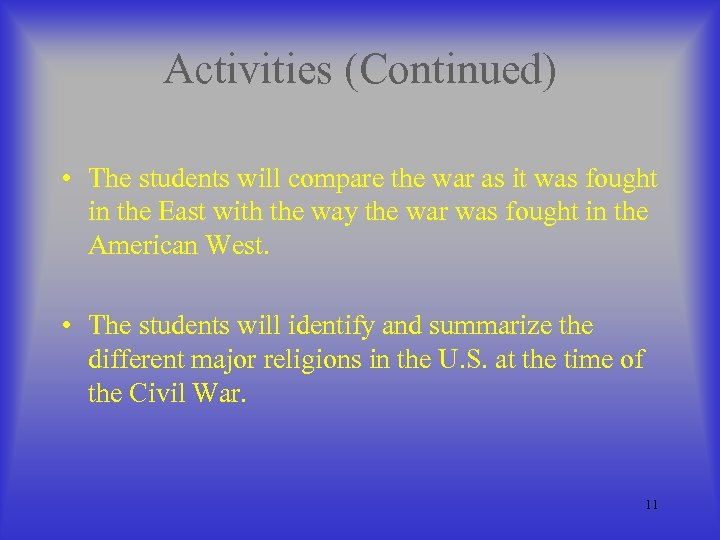 Activities (Continued)

• The students will compare the war as it was fought in the East with the way the war was fought in the American West.

• The students will identify and summarize the different major religions in the U.S. at the time of the Civil War.

11